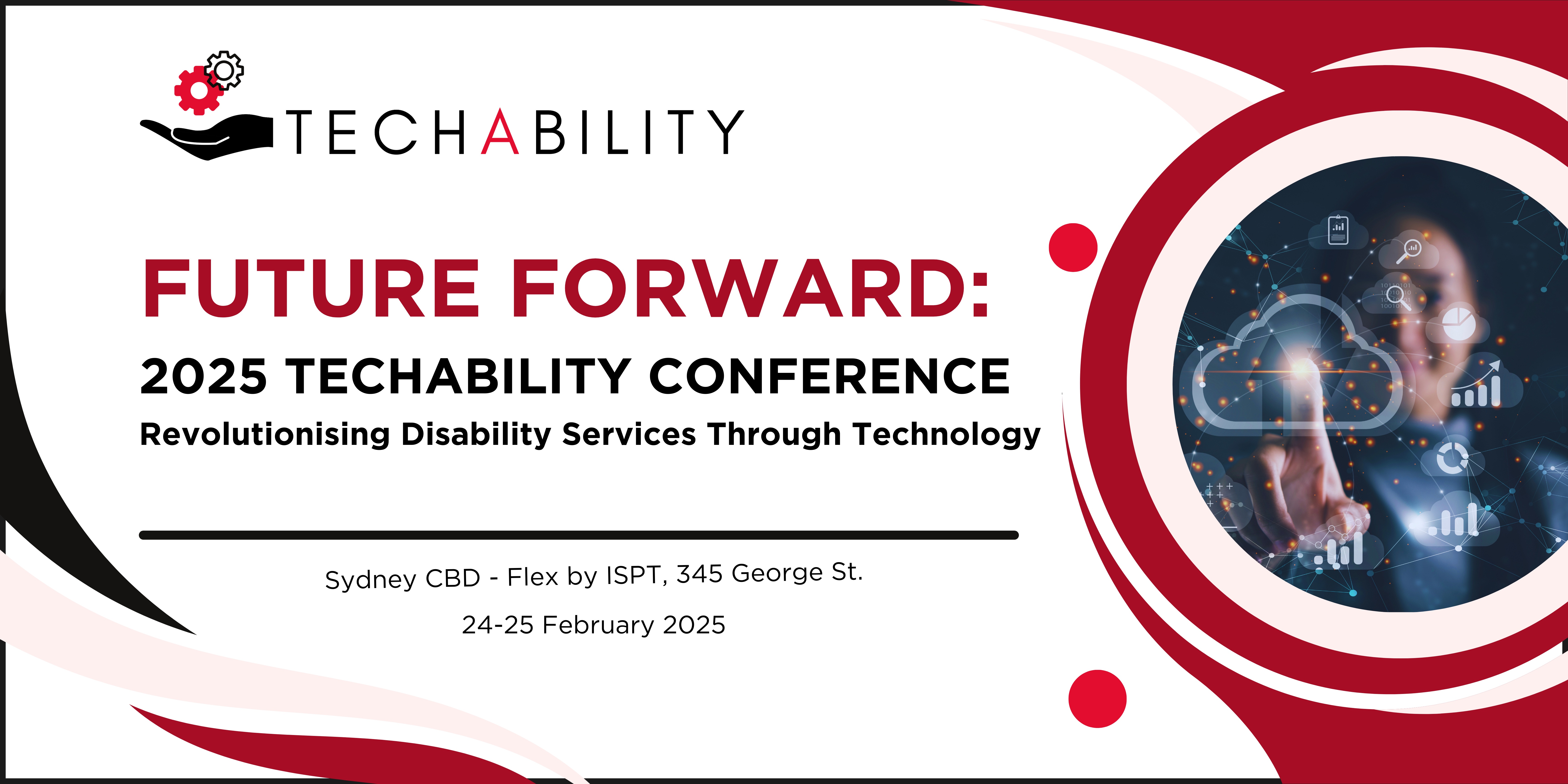 TECHABILITY

FUTURE FORWARD:

2025 TECHABILITY CONFERENCE

Revolutionising Disability Services Through Technology

Sydney CBD - Flex by ISPT, 345 George St.

24-25 February 2025